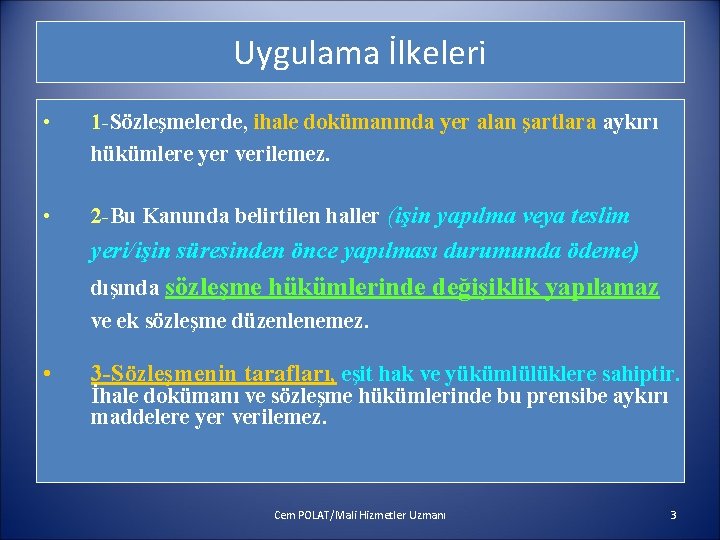 Uygulama İlkeleri

• 1-Sözleşmelerde, ihale dokümanında yer alan şartlara aykırı hükümlere yer verilemez.

• 2-Bu Kanunda belirtilen haller (işin yapılma veya teslim yeri/işin süresinden önce yapılması durumunda ödeme) dışında sözleşme hükümlerinde değişiklik yapılamaz ve ek sözleşme düzenlenemez.

• 3-Sözleşmenin tarafları, eşit hak ve yükümlülüklere sahiptir. İhale dokümanı ve sözleşme hükümlerinde bu prensibe aykırı maddelere yer verilemez.

Cem POLAT/Mali Hizmetler Uzmanı

3